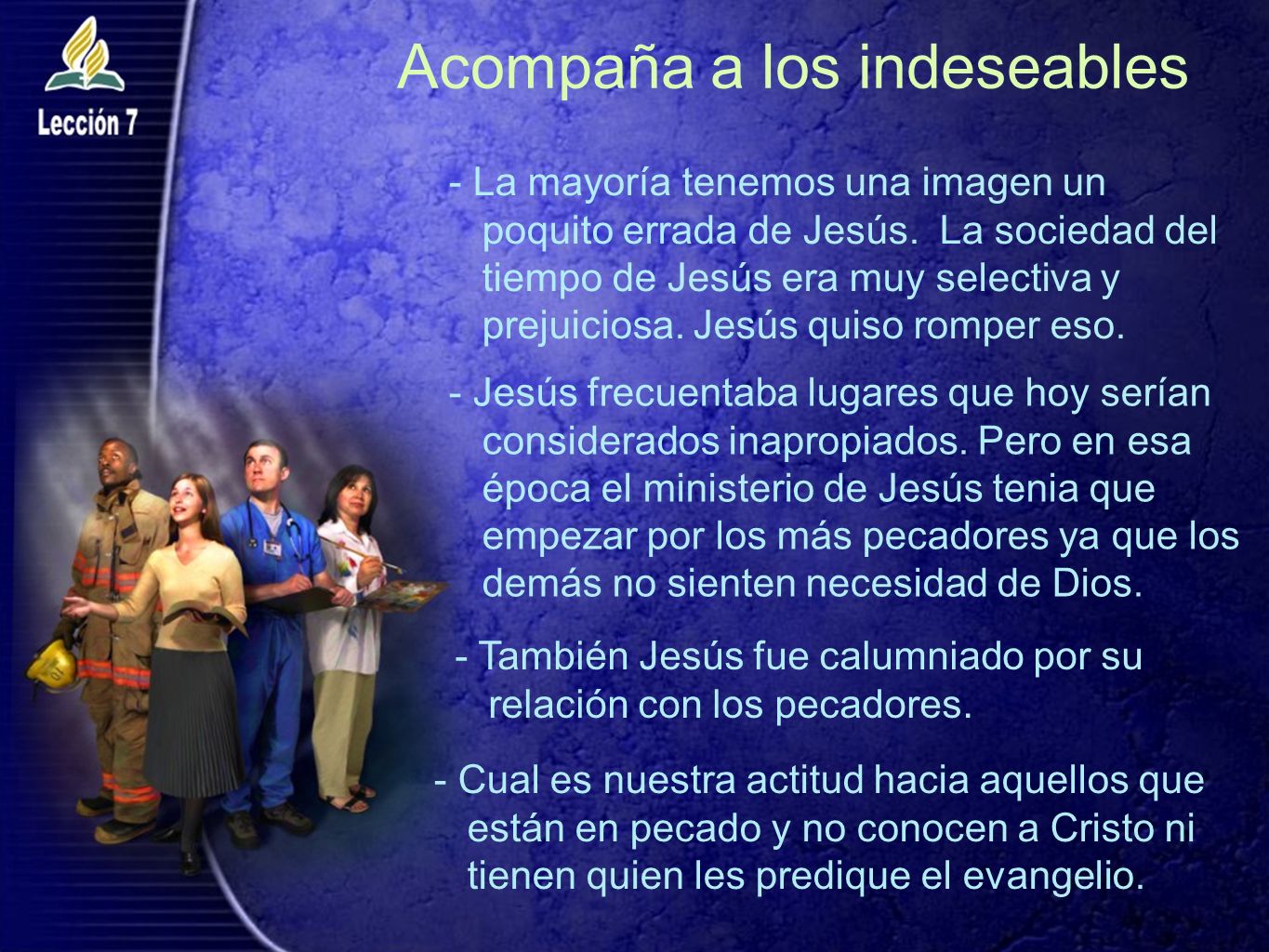 Lección 7

Acompaña a los indeseables

- La mayoría tenemos una imagen un poquito errada de Jesús. La sociedad del tiempo de Jesús era muy selectiva y prejuiciosa. Jesús quiso romper eso.

- Jesús frecuentaba lugares que hoy serían considerados inapropiados. Pero en esa época el ministerio de Jesús tenia que empezar por los más pecadores ya que los demás no sienten necesidad de Dios.

- También Jesús fue calumniado por su relación con los pecadores.

- Cual es nuestra actitud hacia aquellos que están en pecado y no conocen a Cristo ni tienen quien les predique el evangelio.